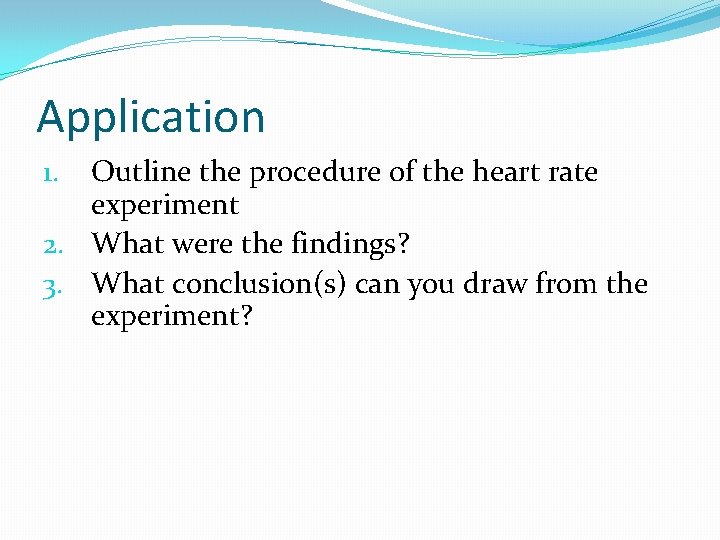 Application

1. Outline the procedure of the heart rate experiment
2. What were the findings?
3. What conclusion(s) can you draw from the experiment?